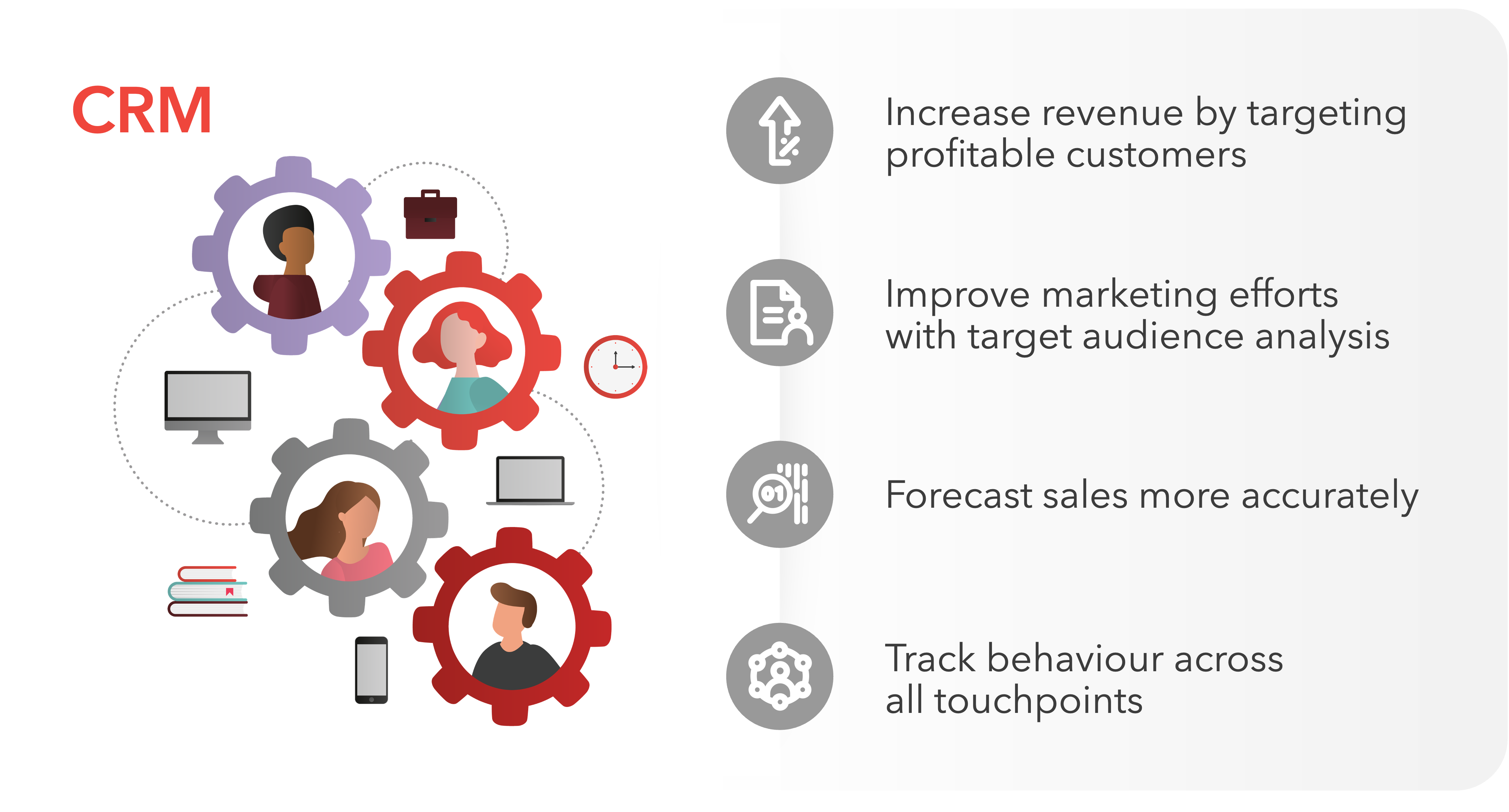 CRM

Increase revenue by targeting profitable customers

Improve marketing efforts with target audience analysis

Forecast sales more accurately

Track behaviour across all touchpoints